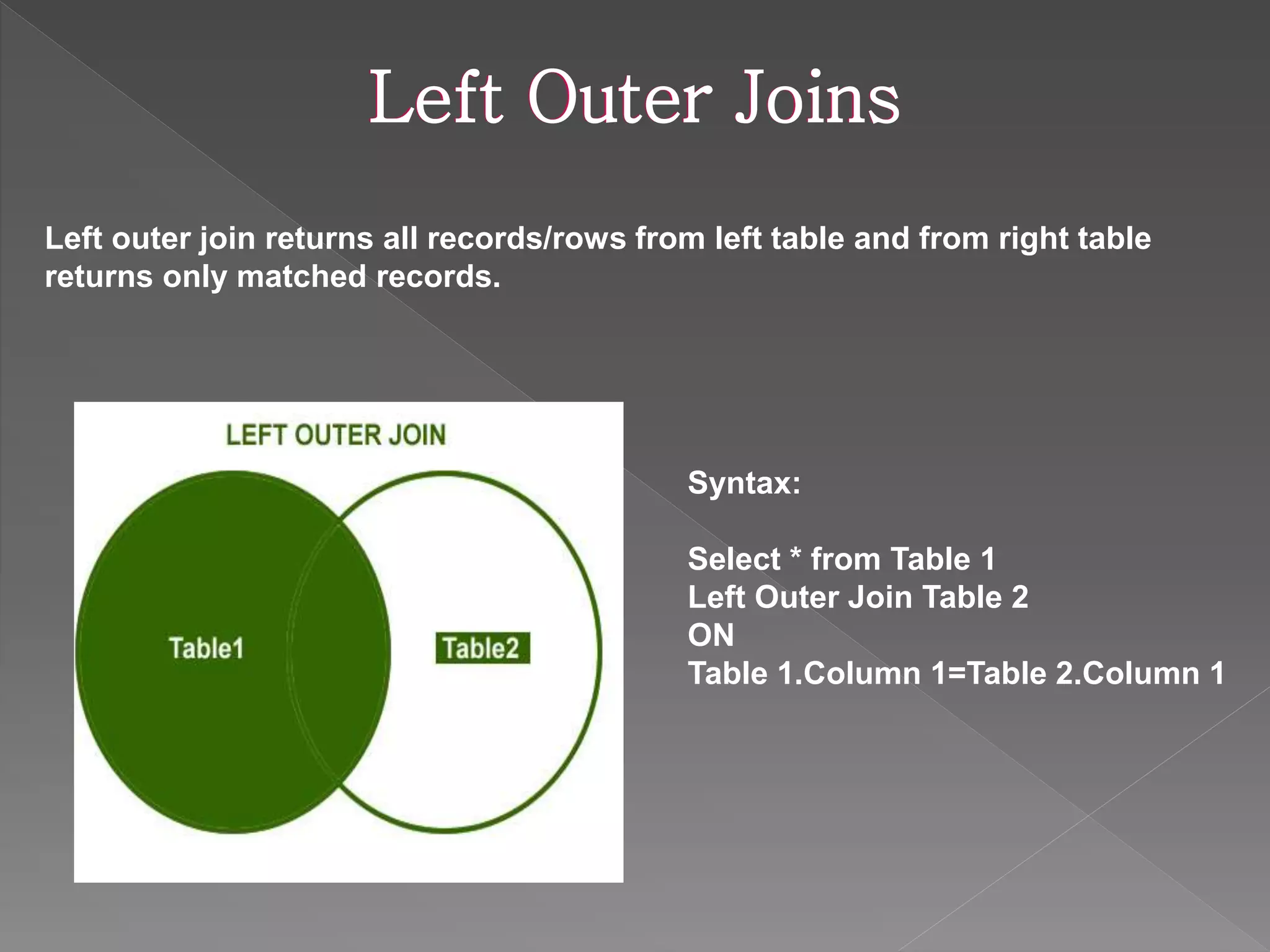 Left Outer Joins

Left outer join returns all records/rows from left table and from right table returns only matched records.

LEFT OUTER JOIN

Table1

Table2

Syntax:

Select * from Table 1
Left Outer Join Table 2
ON
Table 1.Column 1=Table 2.Column 1